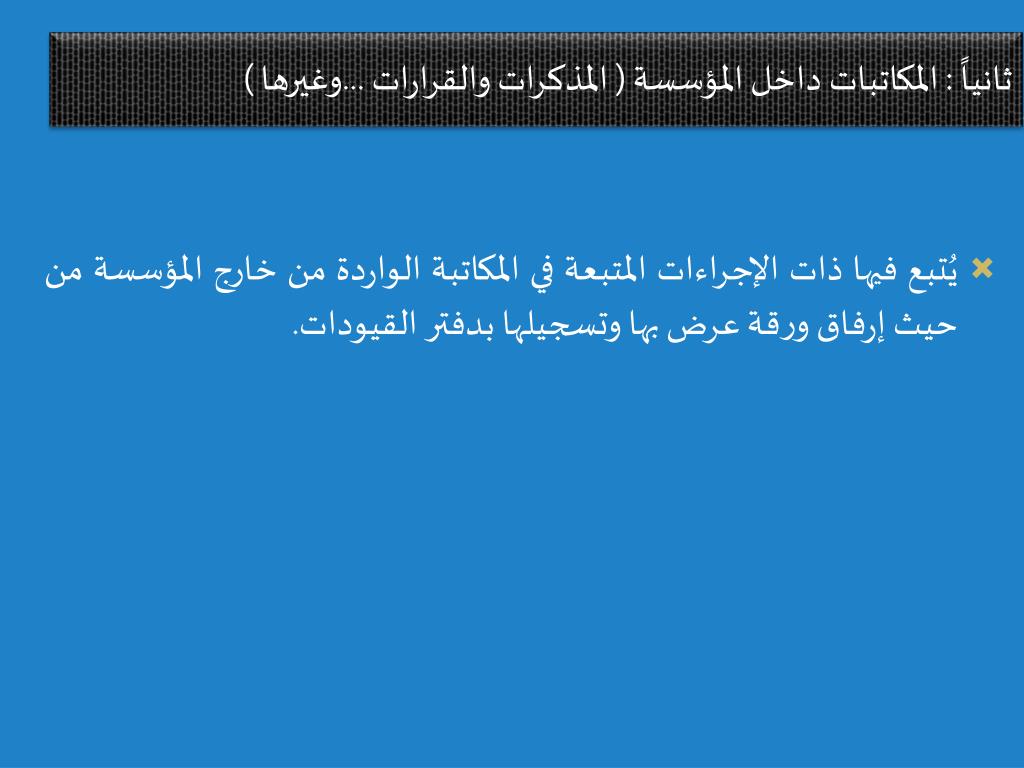 ثانياً : المكاتبات داخل المؤسسة ( المذكرات والقرارات ...وغيرها )

يُتبع فيها ذات الإجراءات المتبعة في المكاتبة الواردة من خارج المؤسسة من حيث إرفاق ورقة عرض بها وتسجيلها بدفتر القيودات.